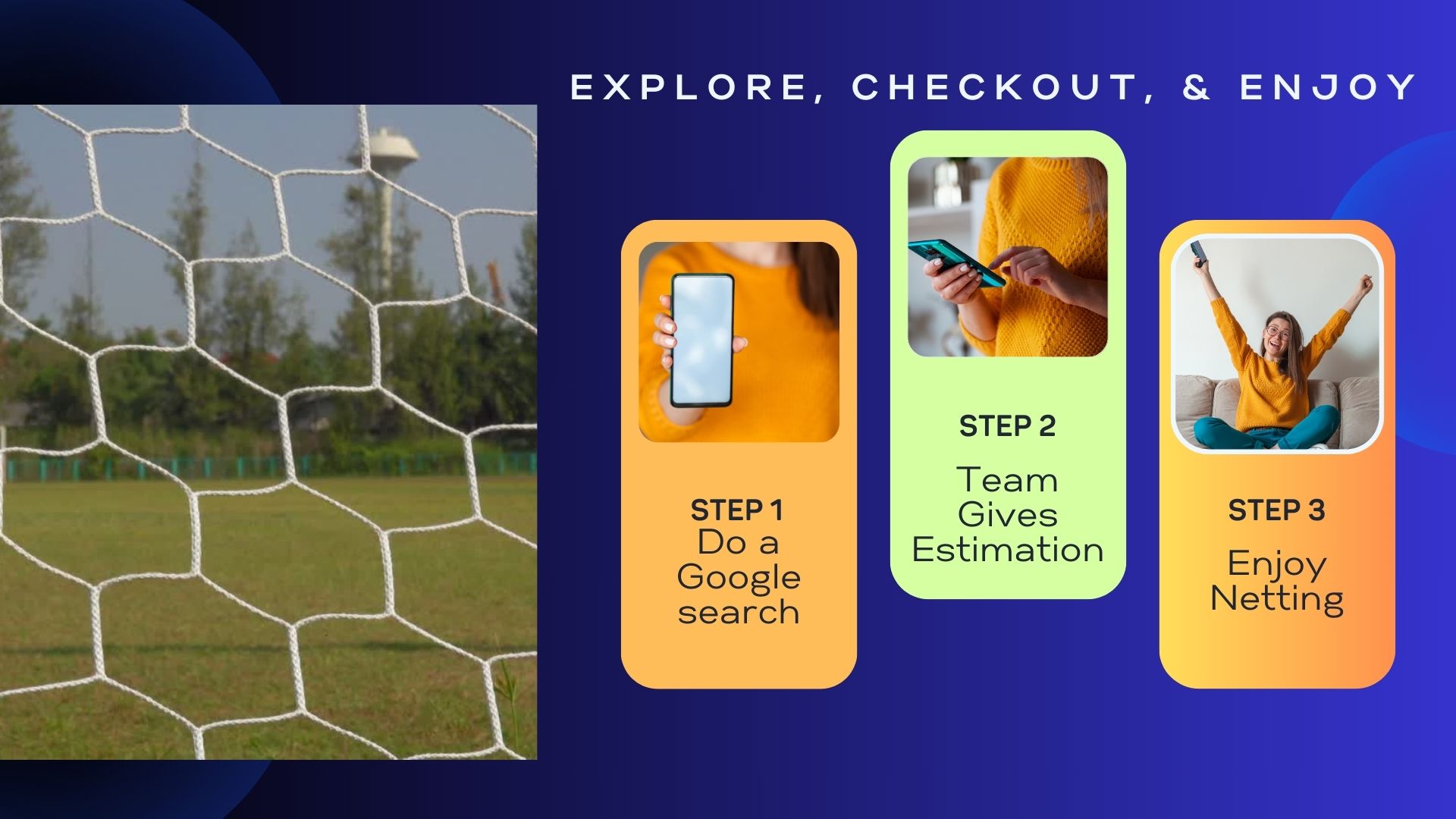 EXPLORE, CHECKOUT, & ENJOY

STEP 1
Do a Google search

STEP 2
Team Gives Estimation

STEP 3
Enjoy Netting